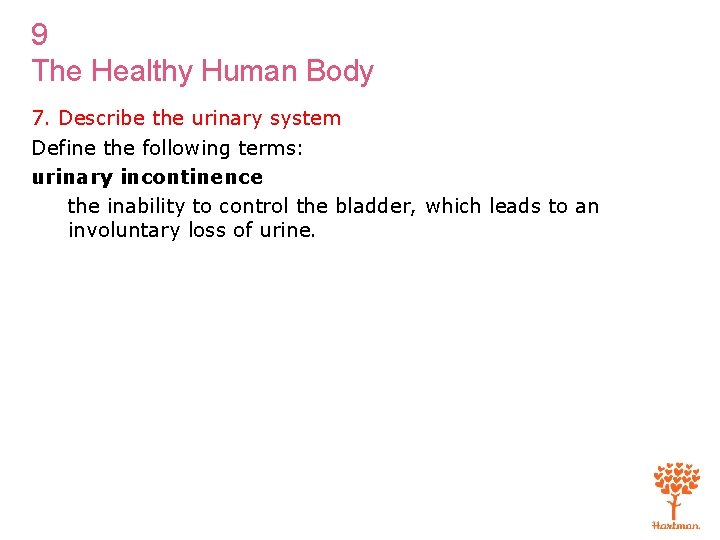 9
The Healthy Human Body

7. Describe the urinary system

Define the following terms:

urinary incontinence

the inability to control the bladder, which leads to an involuntary loss of urine.

Hartman